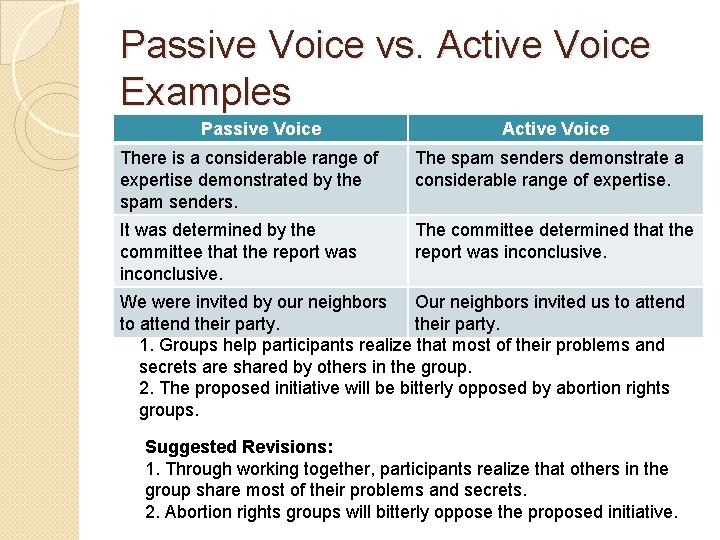 Passive Voice vs. Active Voice Examples

| Passive Voice | Active Voice |
|---|---|
| There is a considerable range of expertise demonstrated by the spam senders. | The spam senders demonstrate a considerable range of expertise. |
| It was determined by the committee that the report was inconclusive. | The committee determined that the report was inconclusive. |
| We were invited by our neighbors to attend their party. | Our neighbors invited us to attend their party. |

1. Groups help participants realize that most of their problems and secrets are shared by others in the group.
2. The proposed initiative will be bitterly opposed by abortion rights groups.

Suggested Revisions:
1. Through working together, participants realize that others in the group share most of their problems and secrets.
2. Abortion rights groups will bitterly oppose the proposed initiative.